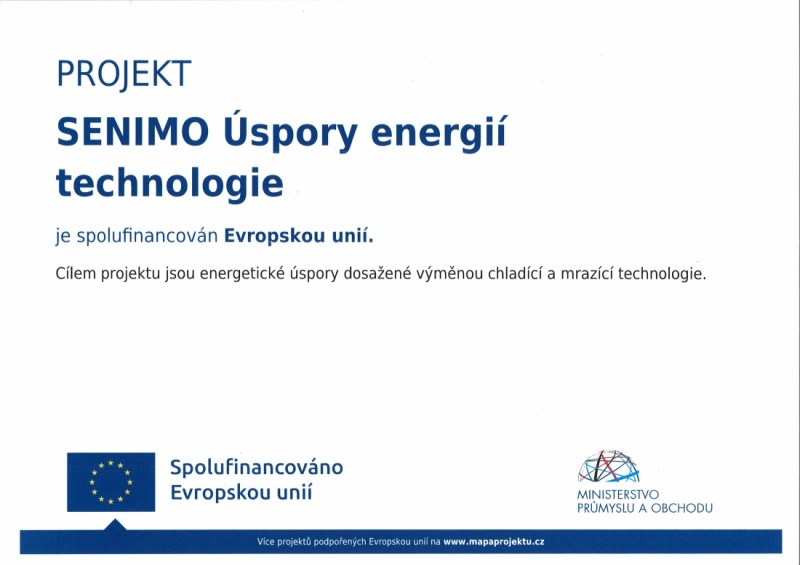 PROJEKT

SENIMO Úspory energií technologie

je spolufinancován Evropskou unií.

Cílem projektu jsou energetické úspory dosažené výměnou chladící a mrazící technologie.

Spolufinancováno Evropskou unií

MINISTERSTVO PRŮMYSLU A OBCHODU

Více projektů podpořených Evropskou unií na www.mapaprojektu.cz